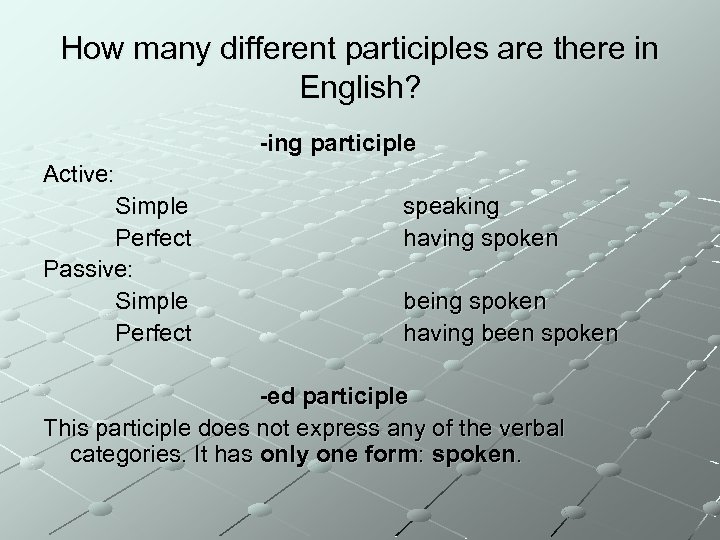 How many different participles are there in English?

-ing participle

Active:

Simple speaking

Perfect having spoken

Passive:

Simple being spoken

Perfect having been spoken

-ed participle

This participle does not express any of the verbal categories. It has only one form: spoken.